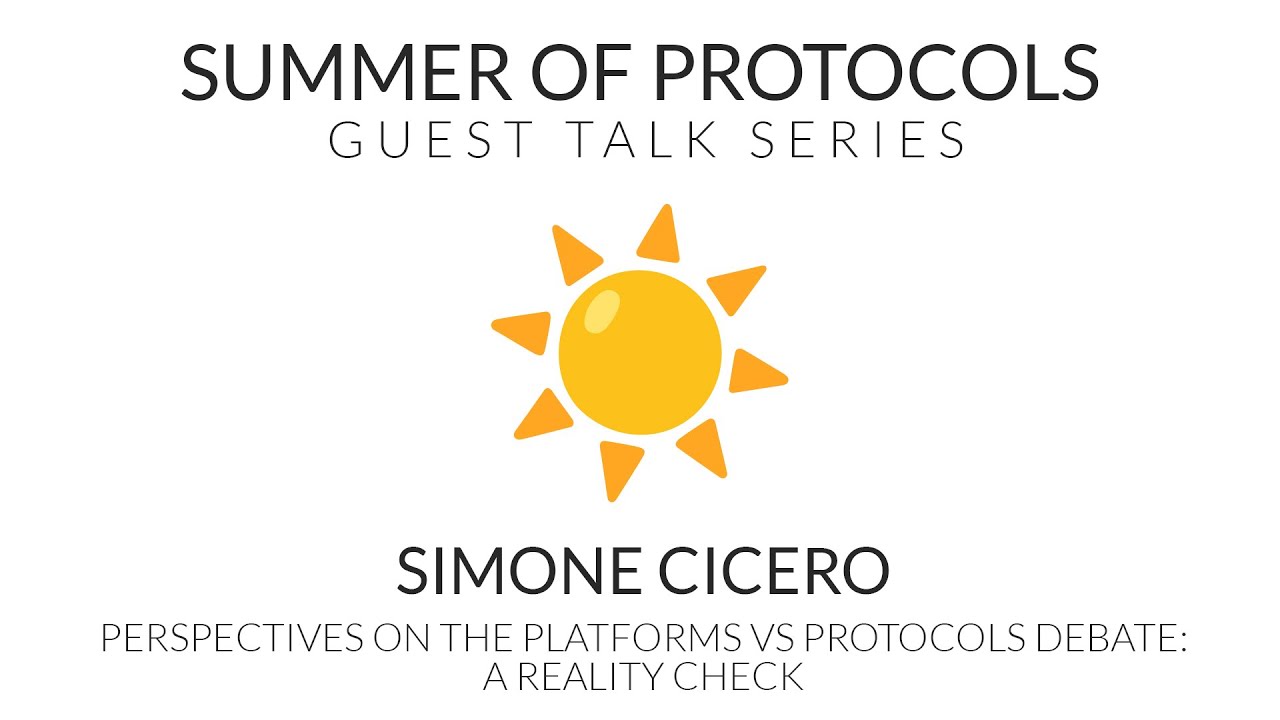 SUMMER OF PROTOCOLS
GUEST TALK SERIES

SIMONE CICERO
PERSPECTIVES ON THE PLATFORMS VS PROTOCOLS DEBATE: A REALITY CHECK